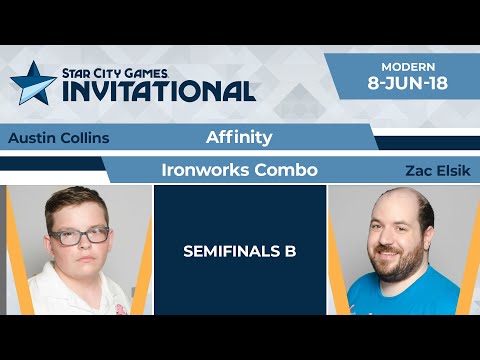 STAR CITY GAMES.
INVITATIONAL

MODERN
8-JUN-18

Austin Collins
Affinity

Ironworks Combo
Zac Elsik

SEMIFINALS B